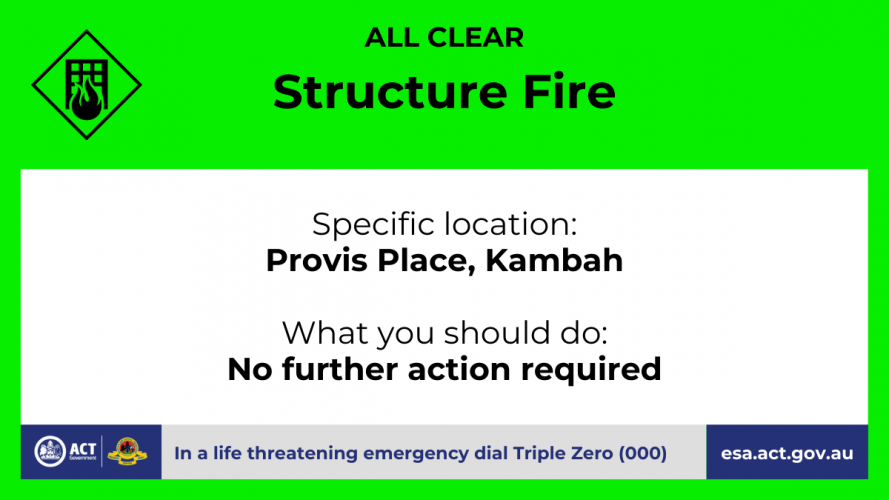 ALL CLEAR
Structure Fire

Specific location:
Provis Place, Kambah

What you should do:
No further action required

ACT Government

In a life threatening emergency dial Triple Zero (000)

esa.act.gov.au